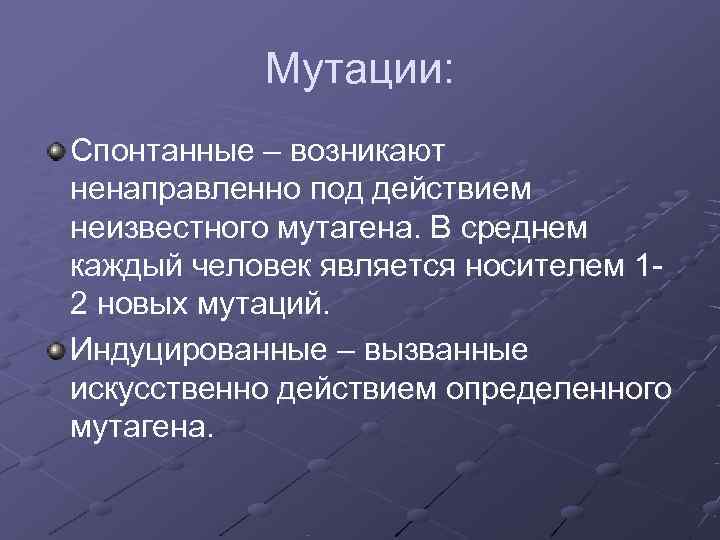 Мутации:

Спонтанные – возникают ненаправленно под действием неизвестного мутагена. В среднем каждый человек является носителем 1-2 новых мутаций.

Индуцированные – вызванные искусственно действием определенного мутагена.